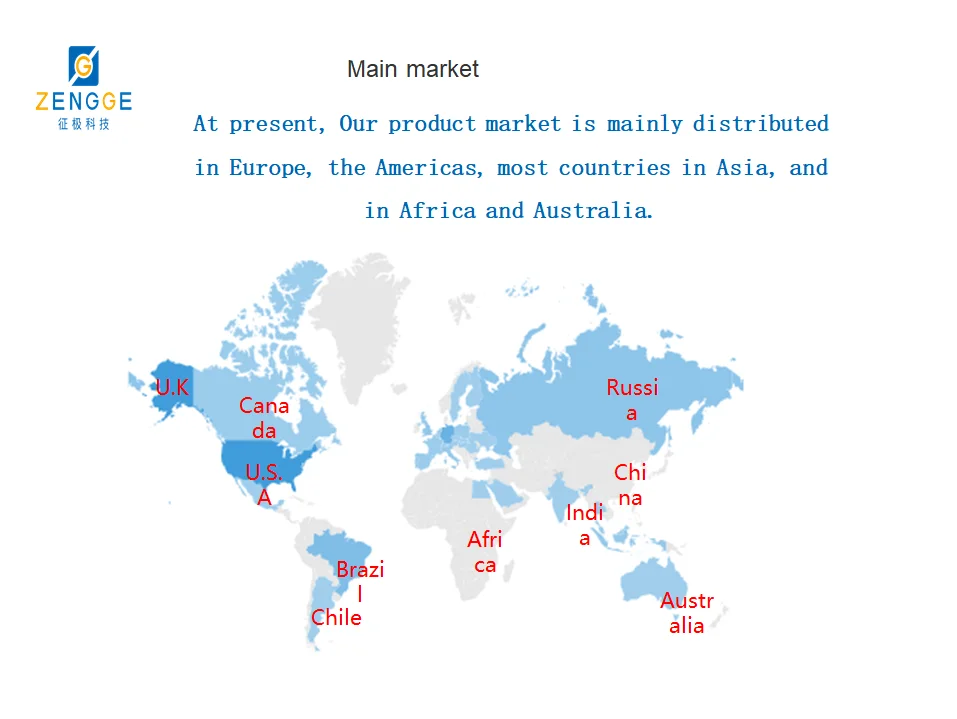 ZENGGE
征极科技

Main market

At present, Our product market is mainly distributed in Europe, the Americas, most countries in Asia, and in Africa and Australia.

U.K
Canada
U.S.A
Brazil
Chile
Africa
Russia
China
India
Australia